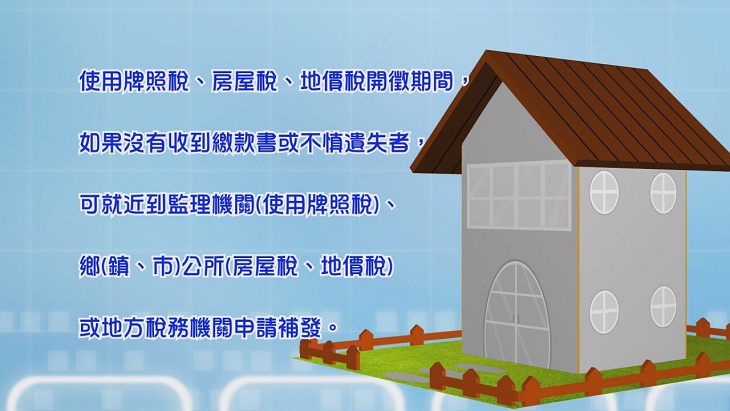 使用牌照稅、房屋稅、地價稅開徵期間，

如果沒有收到繳款書或不慎遺失者，

可就近到監理機關(使用牌照稅)、

鄉(鎮、市)公所(房屋稅、地價稅)

或地方稅務機關申請補發。